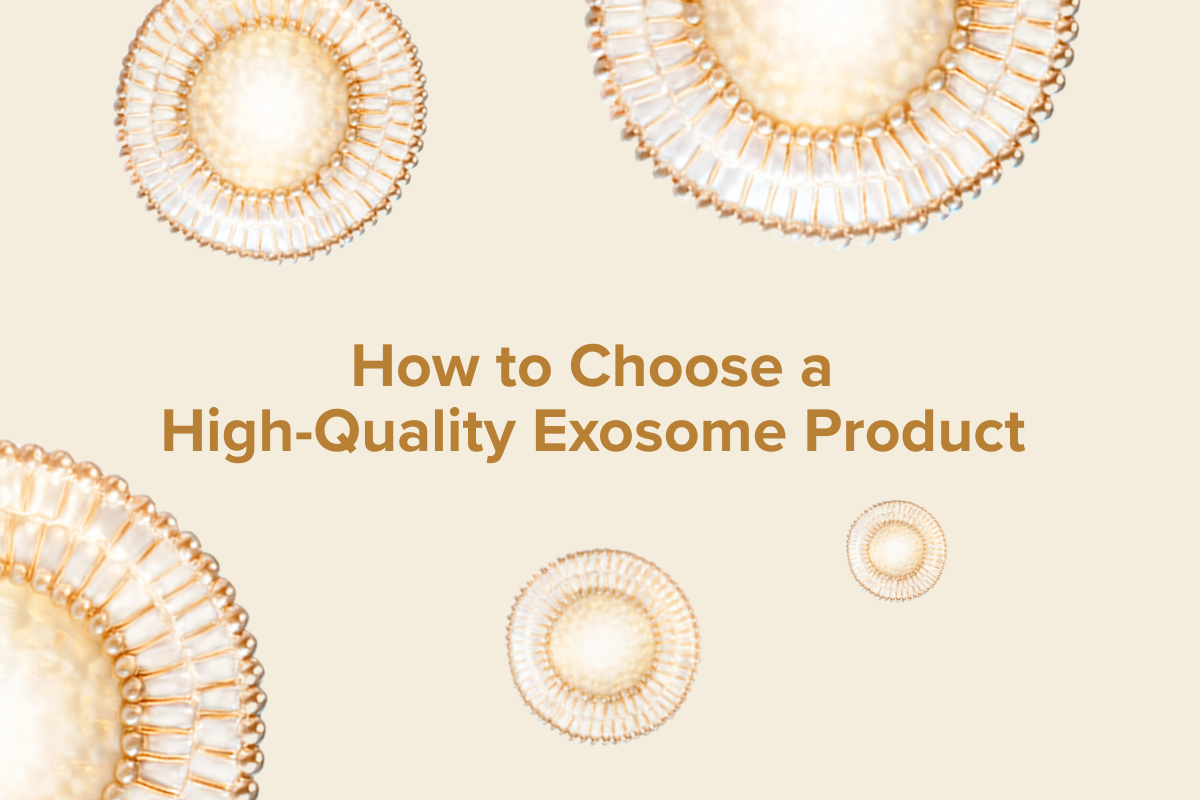 How to Choose a High-Quality Exosome Product